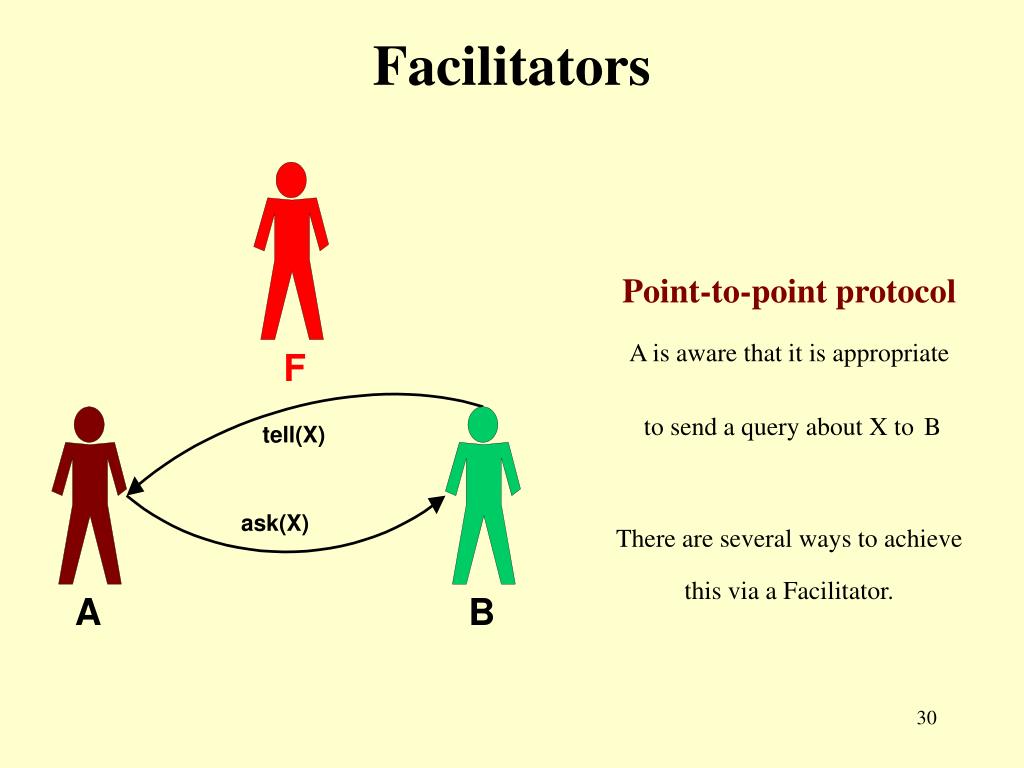 Facilitators

F

tell(X)

ask(X)

A

B

Point-to-point protocol

A is aware that it is appropriate

to send a query about X to B

There are several ways to achieve

this via a Facilitator.

30